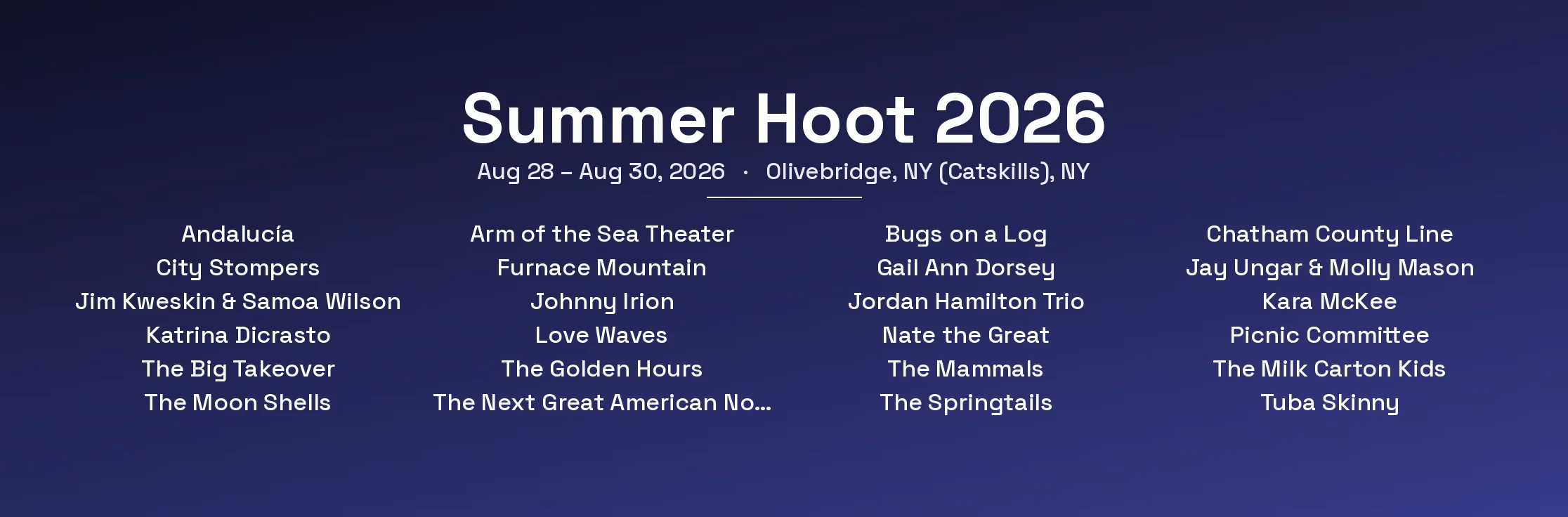 Summer Hoot 2026

Aug 28 – Aug 30, 2026 · Olivebridge, NY (Catskills), NY

Andalucía
City Stompers
Jim Kweskin & Samoa Wilson
Katrina Dicrasto
The Big Takeover
The Moon Shells

Arm of the Sea Theater
Furnace Mountain
Johnny Irion
Love Waves
The Golden Hours
The Next Great American No...

Bugs on a Log
Gail Ann Dorsey
Jordan Hamilton Trio
Nate the Great
The Mammals
The Springtails

Chatham County Line
Jay Ungar & Molly Mason
Kara McKee
Picnic Committee
The Milk Carton Kids
Tuba Skinny